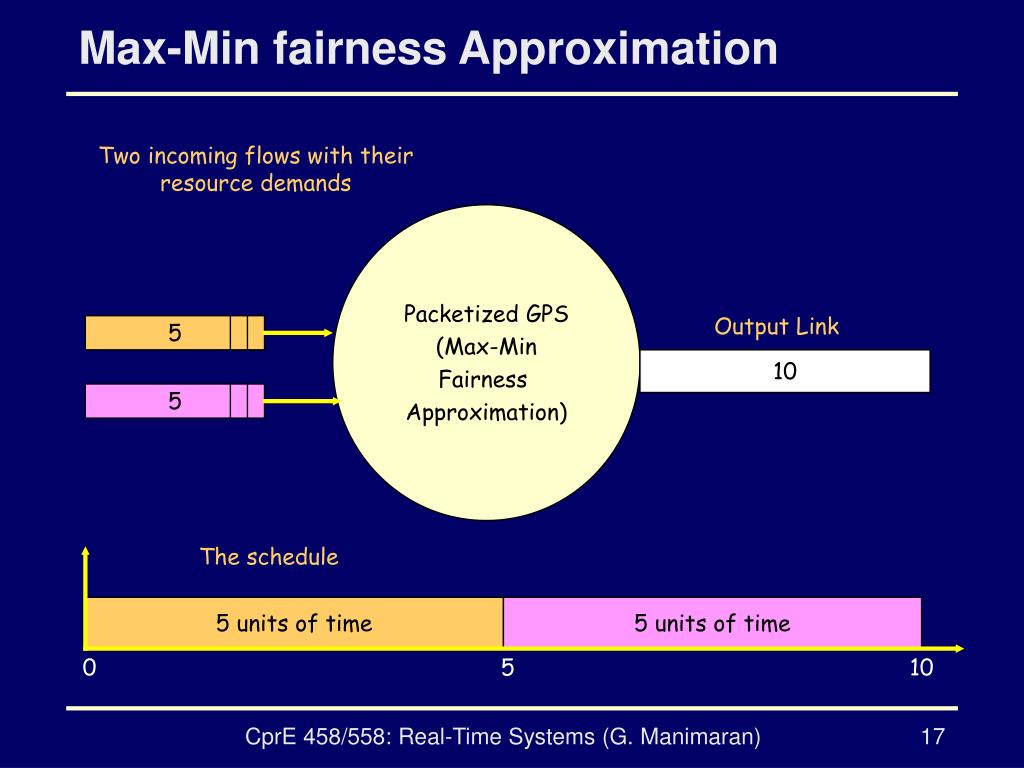 Max-Min fairness Approximation

Two incoming flows with their resource demands

5

5

Packetized GPS (Max-Min Fairness Approximation)

Output Link

10

The schedule

5 units of time

5 units of time

0

5

10

CprE 458/558: Real-Time Systems (G. Manimaran)

17